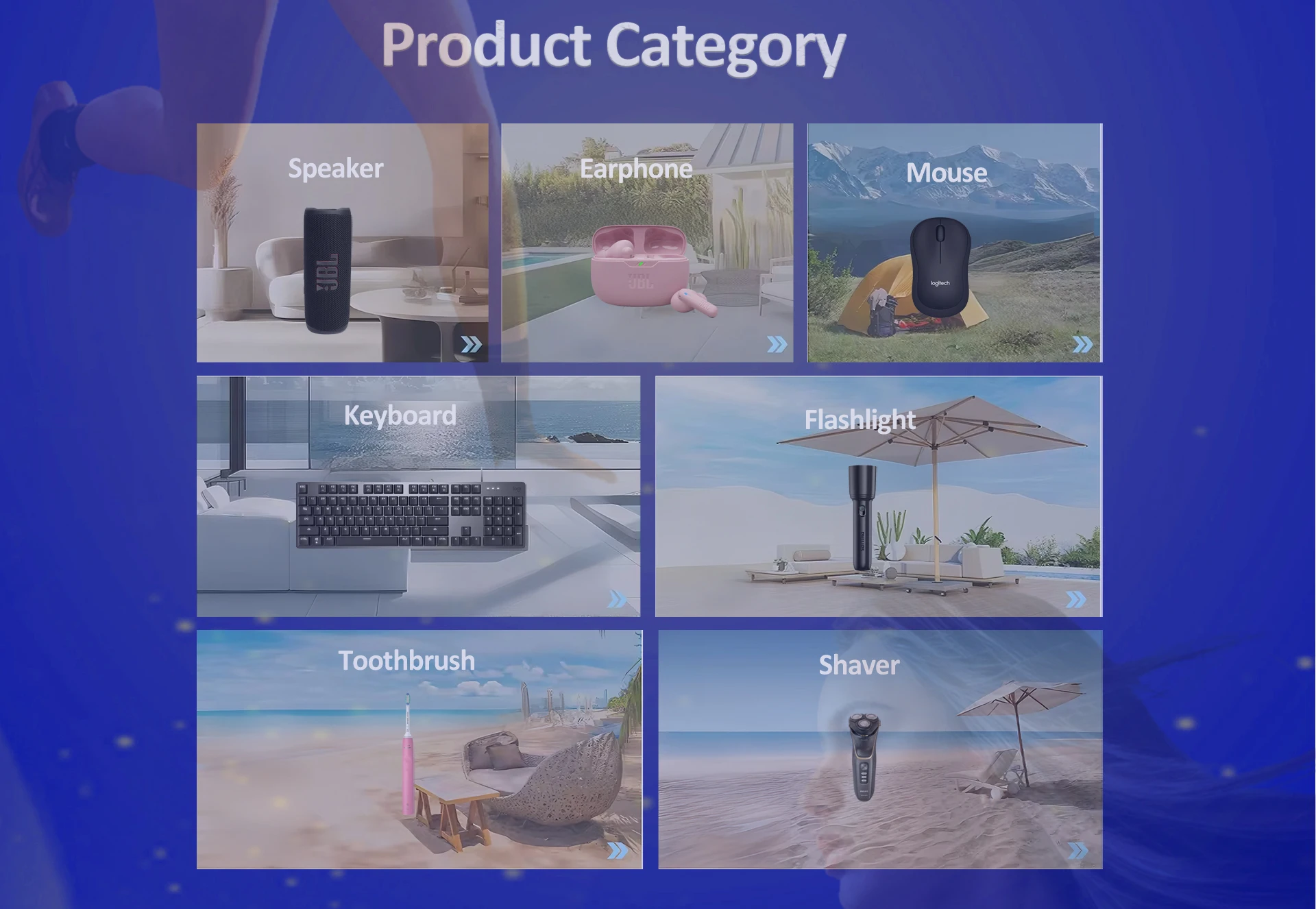 Product Category

Speaker

JBL

Earphone

JBL

Mouse

logitech

Keyboard

Flashlight

Toothbrush

Shaver